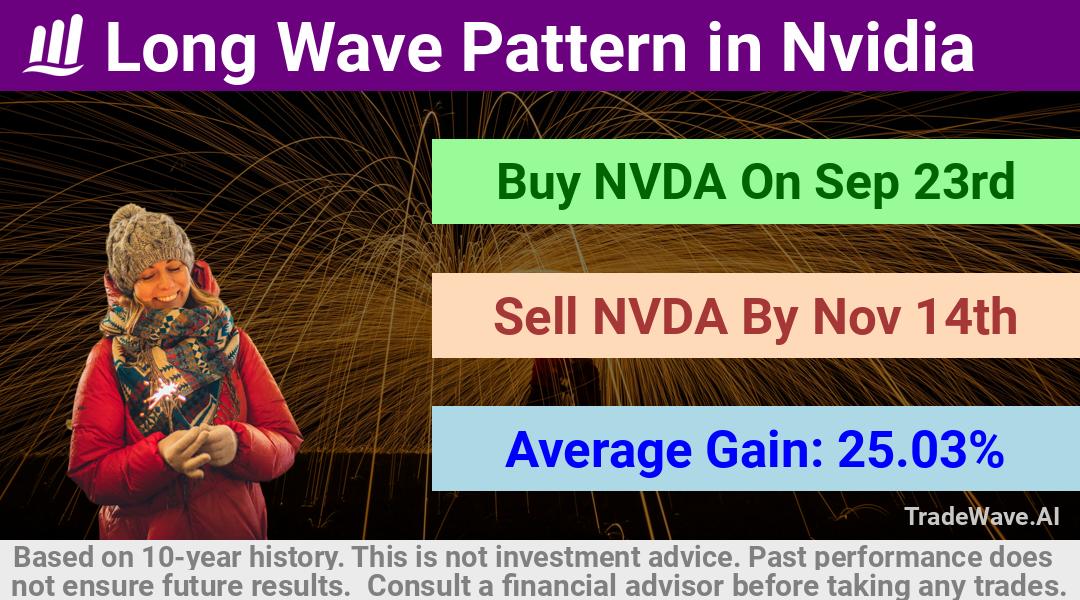 Long Wave Pattern in Nvidia

Buy NVDA On Sep 23rd

Sell NVDA By Nov 14th

Average Gain: 25.03%

TradeWave.AI

Based on 10-year history. This is not investment advice. Past performance does not ensure future results. Consult a financial advisor before taking any trades.